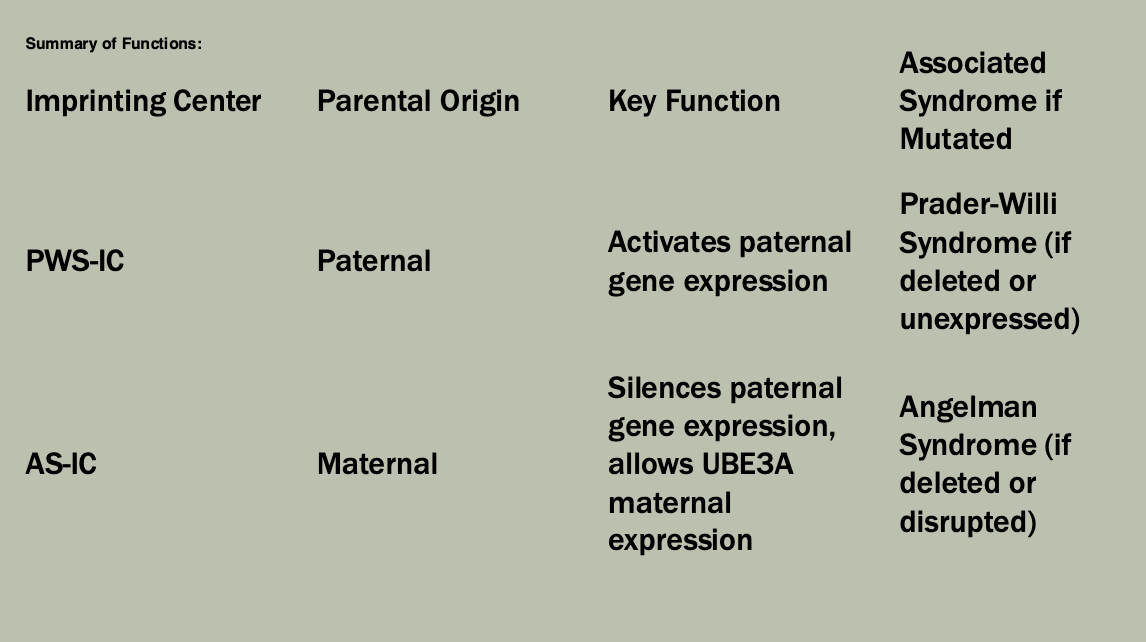 Summary of Functions:

| Imprinting Center | Parental Origin | Key Function | Associated Syndrome if Mutated |
|---|---|---|---|
| PWS-IC | Paternal | Activates paternal gene expression | Prader-Willi Syndrome (if deleted or unexpressed) |
| AS-IC | Maternal | Silences paternal gene expression, allows UBE3A maternal expression | Angelman Syndrome (if deleted or disrupted) |